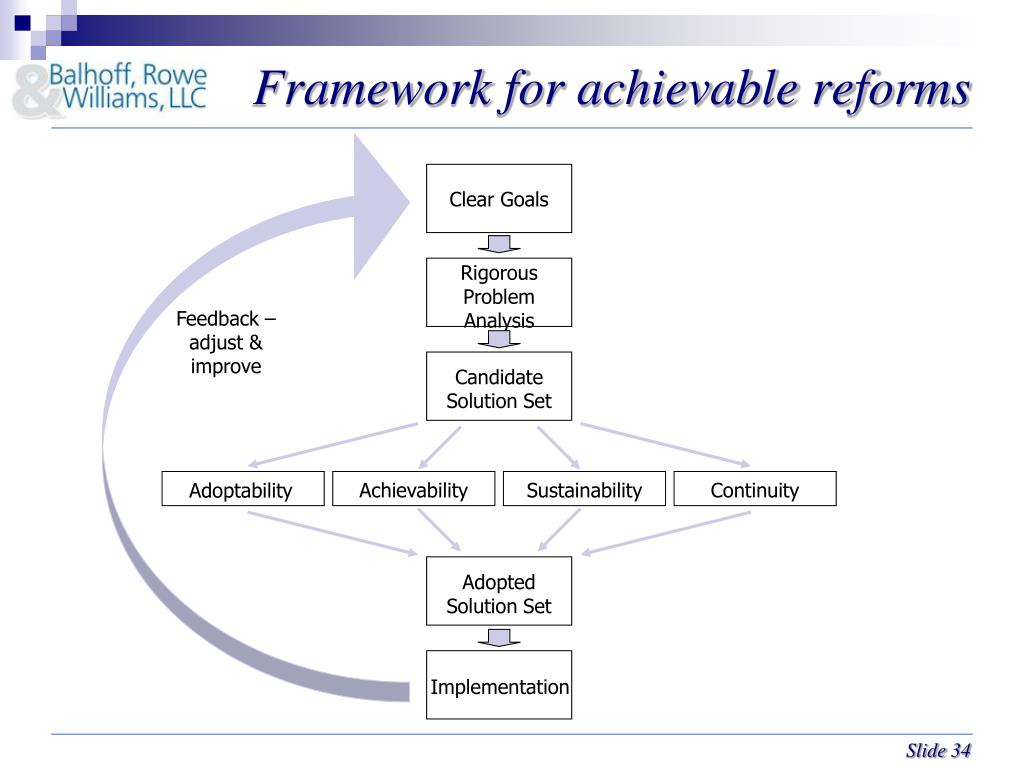 Balhoff, Rowe & Williams, LLC

Framework for achievable reforms

Clear Goals

Rigorous Problem Analysis

Feedback – adjust & improve

Candidate Solution Set

Adoptability

Achievability

Sustainability

Continuity

Adopted Solution Set

Implementation

Slide 34